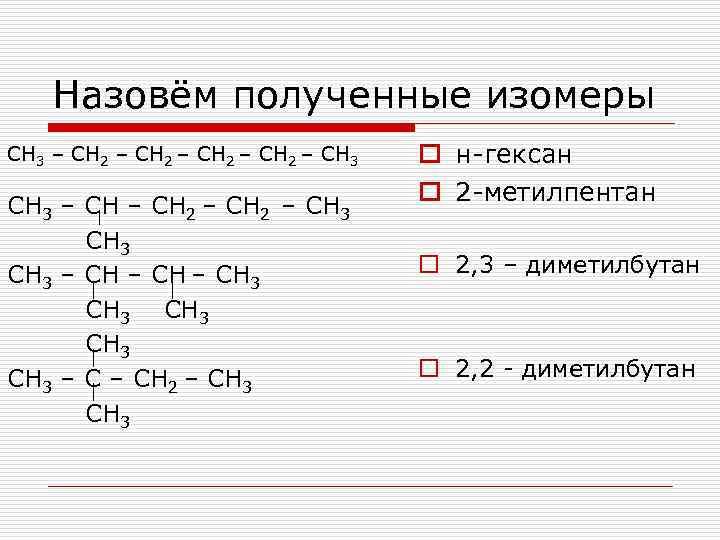 Назовём полученные изомеры

$CH_3 – CH_2 – CH_2 – CH_2 – CH_2 – CH_3$

$CH_3 – CH – CH_2 – CH_2 – CH_3$
$CH_3$

$CH_3 – CH – CH – CH_3$
$CH_3$ $CH_3$

$CH_3$
$CH_3 – C – CH_2 – CH_3$
$CH_3$

н-гексан

2-метилпентан

2,3 – диметилбутан

2,2 - диметилбутан